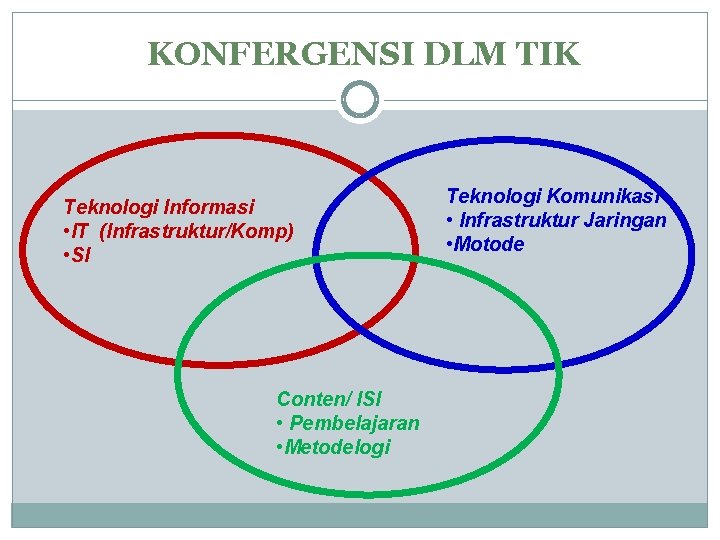 KONFERGENSI DLM TIK

Teknologi Informasi
•IT (Infrastruktur/Komp)
•SI

Teknologi Komunikasi
• Infrastruktur Jaringan
•Motode

Conten/ ISI
• Pembelajaran
•Metodelogi